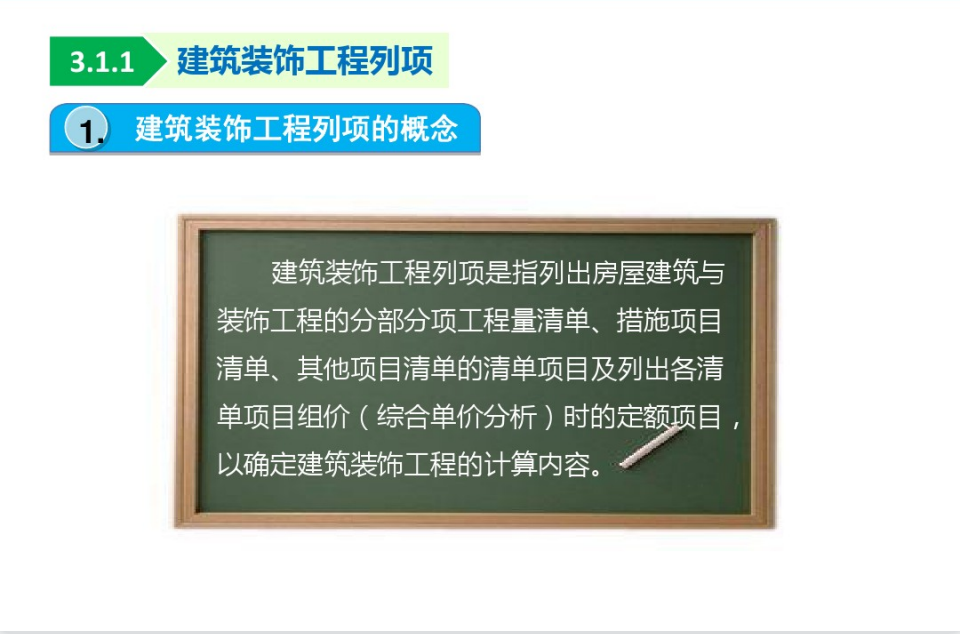 3.1.1 建筑装饰工程列项

1. 建筑装饰工程列项的概念

建筑装饰工程列项是指列出房屋建筑与装饰工程的分部分项工程量清单、措施项目清单、其他项目清单的清单项目及列出各清单项目组价（综合单价分析）时的定额项目，以确定建筑装饰工程的计算内容。